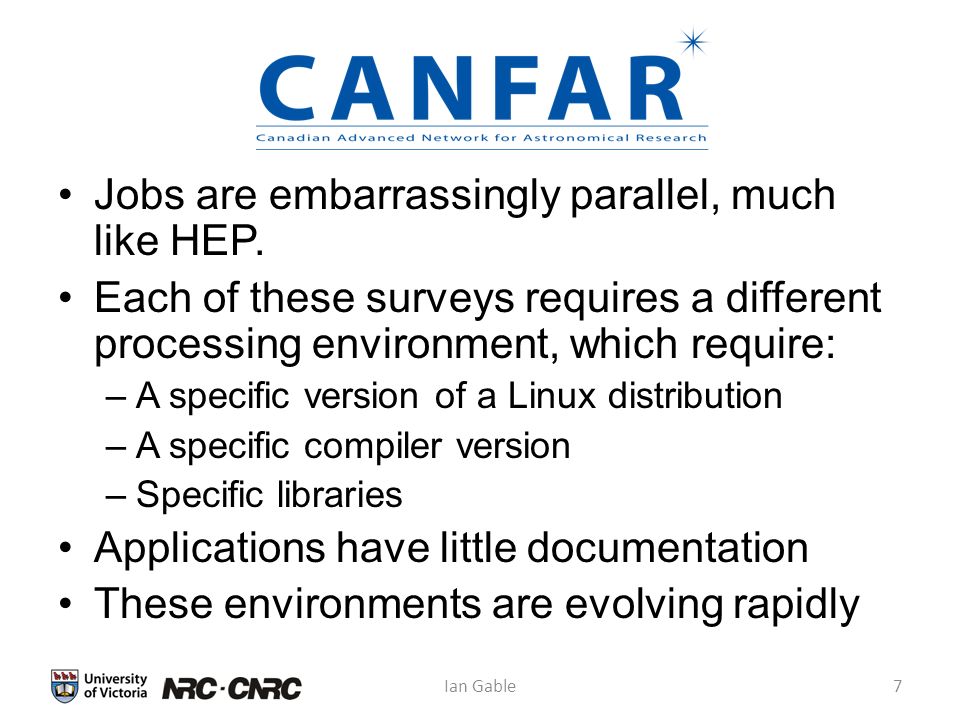 CANFAR
Canadian Advanced Network for Astronomical Research

• Jobs are embarrassingly parallel, much like HEP.
• Each of these surveys requires a different processing environment, which require:
– A specific version of a Linux distribution
– A specific compiler version
– Specific libraries
• Applications have little documentation
• These environments are evolving rapidly

University of Victoria NRC·CNRC
Ian Gable
7